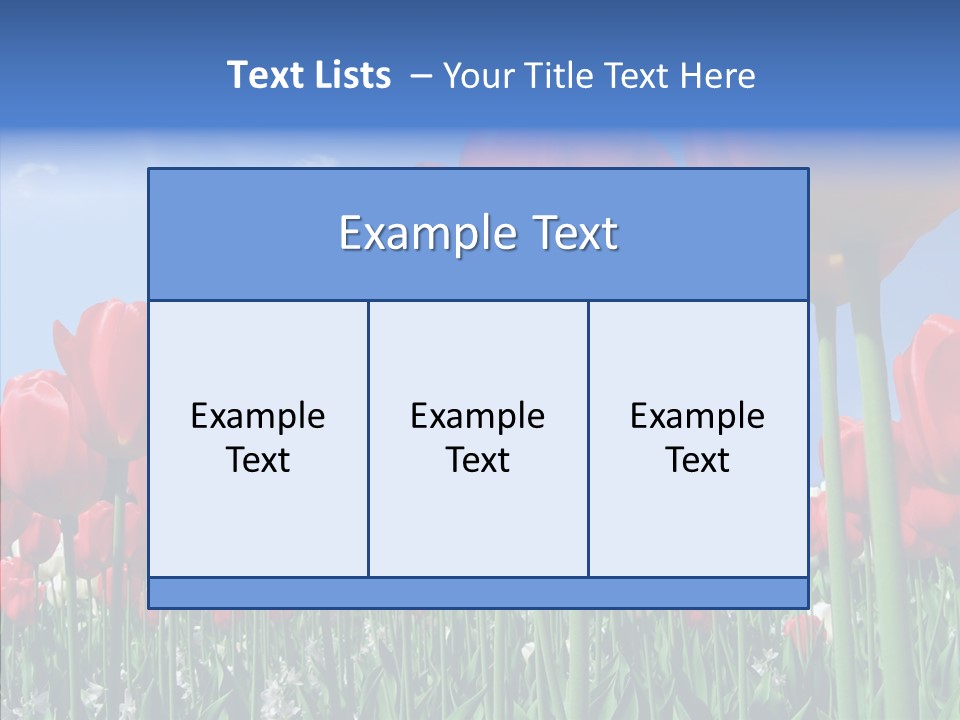 Text Lists – Your Title Text Here

Example Text

Example Text

Example Text

Example Text